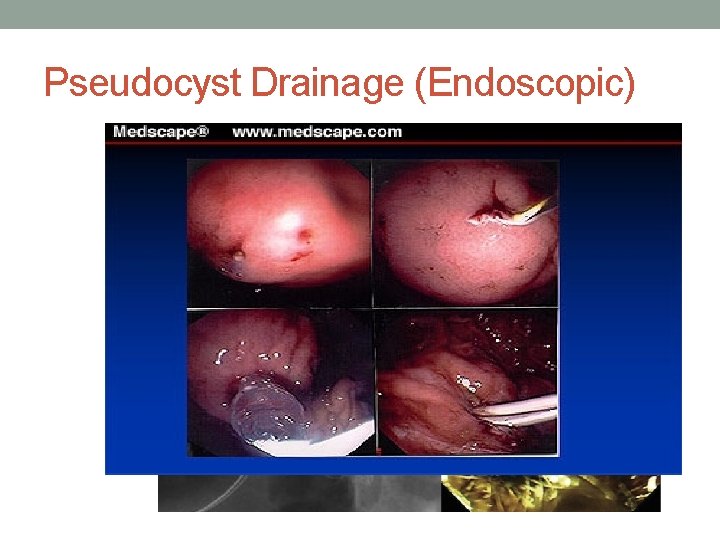 Pseudocyst Drainage (Endoscopic)

Medscape® www.medscape.com